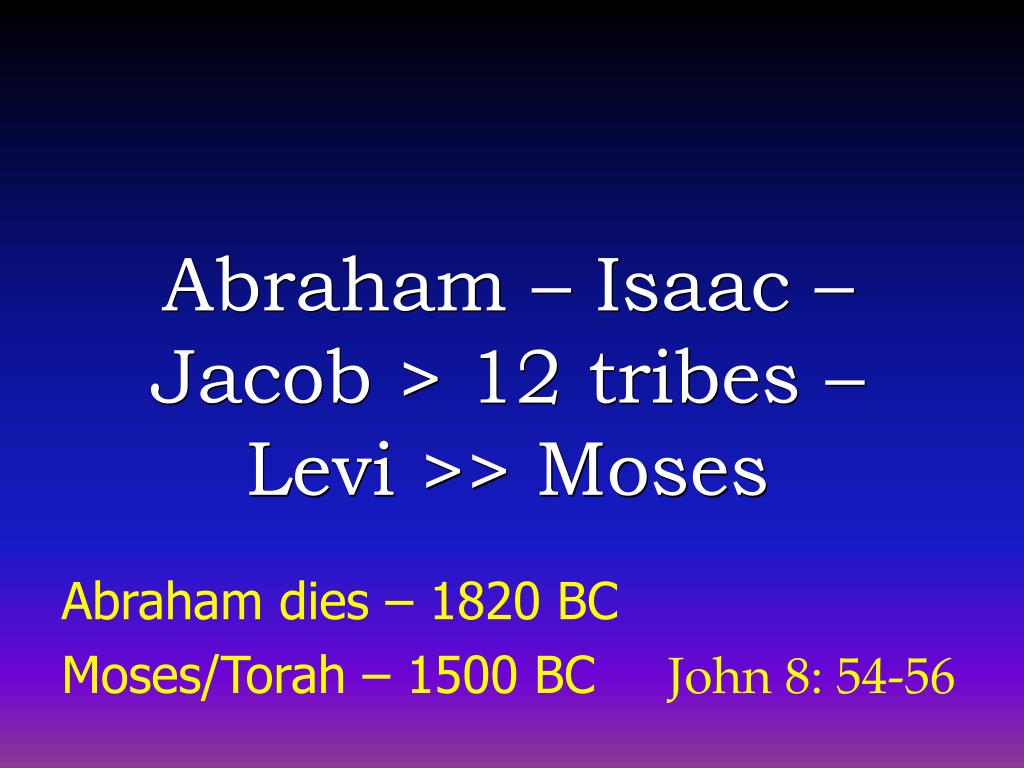 Abraham – Isaac – Jacob > 12 tribes – Levi >> Moses

Abraham dies – 1820 BC

Moses/Torah – 1500 BC

John 8: 54-56